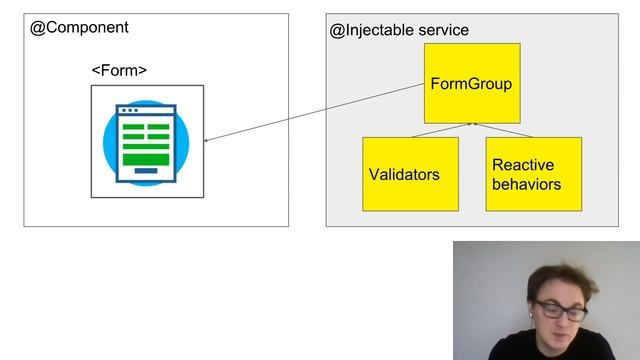 @Component

<Form>

@Injectable service

FormGroup

Validators

Reactive behaviors